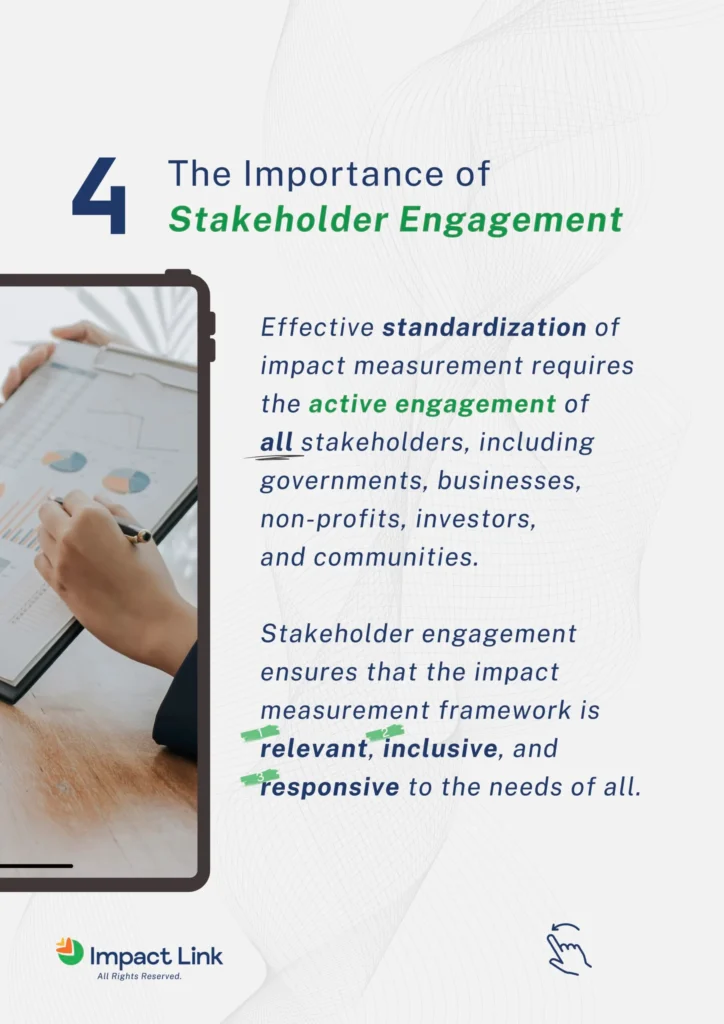 4 The Importance of
Stakeholder Engagement

Effective standardization of impact measurement requires the active engagement of all stakeholders, including governments, businesses, non-profits, investors, and communities.

Stakeholder engagement ensures that the impact measurement framework is 1 relevant, 2 inclusive, and 3 responsive to the needs of all.

Impact Link
All Rights Reserved.